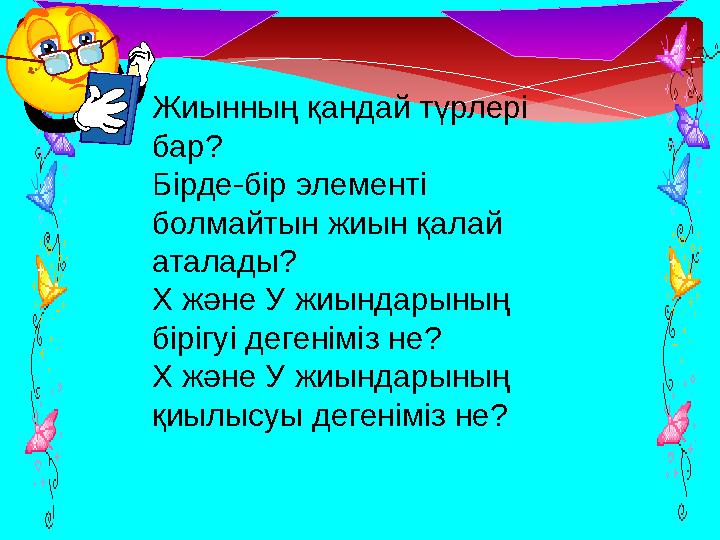 Жиынның қандай түрлері бар?
Бірде-бір элементі болмайтын жиын қалай аталады?
Х және У жиындарының бірігуі дегеніміз не?
Х және У жиындарының қиылысуы дегеніміз не?